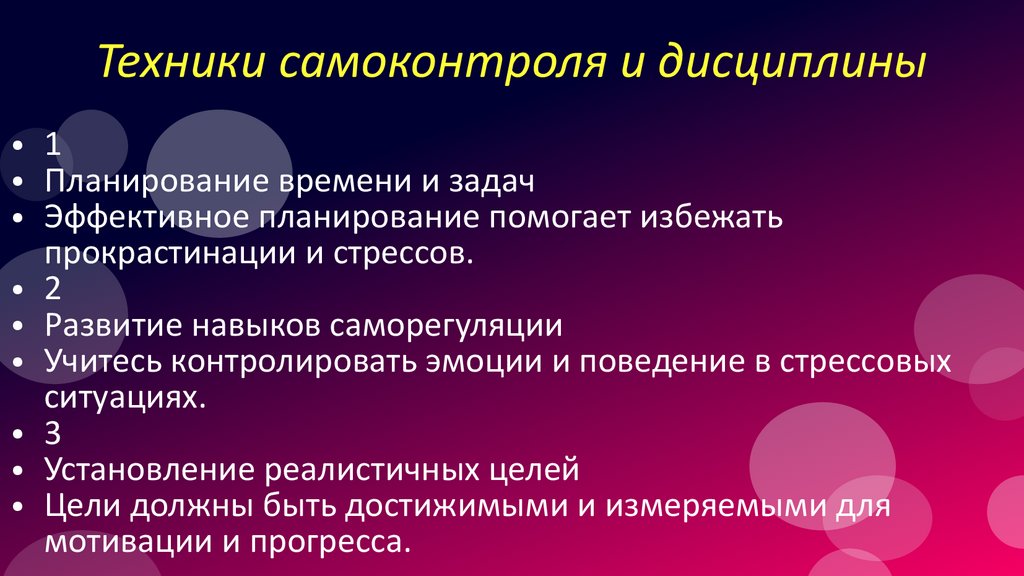 Техники самоконтроля и дисциплины

• 1
• Планирование времени и задач
• Эффективное планирование помогает избежать прокрастинации и стрессов.
• 2
• Развитие навыков саморегуляции
• Учитесь контролировать эмоции и поведение в стрессовых ситуациях.
• 3
• Установление реалистичных целей
• Цели должны быть достижимыми и измеряемыми для мотивации и прогресса.